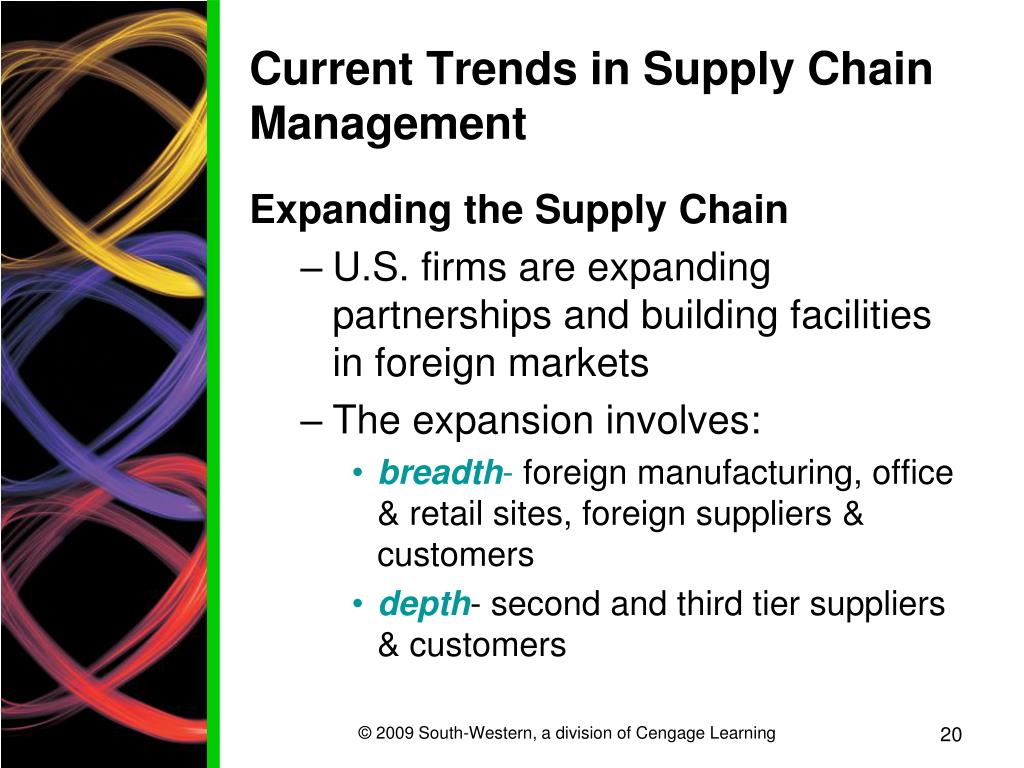 Current Trends in Supply Chain Management

Expanding the Supply Chain

– U.S. firms are expanding partnerships and building facilities in foreign markets

– The expansion involves:

• breadth- foreign manufacturing, office & retail sites, foreign suppliers & customers

• depth- second and third tier suppliers & customers

© 2009 South-Western, a division of Cengage Learning

20